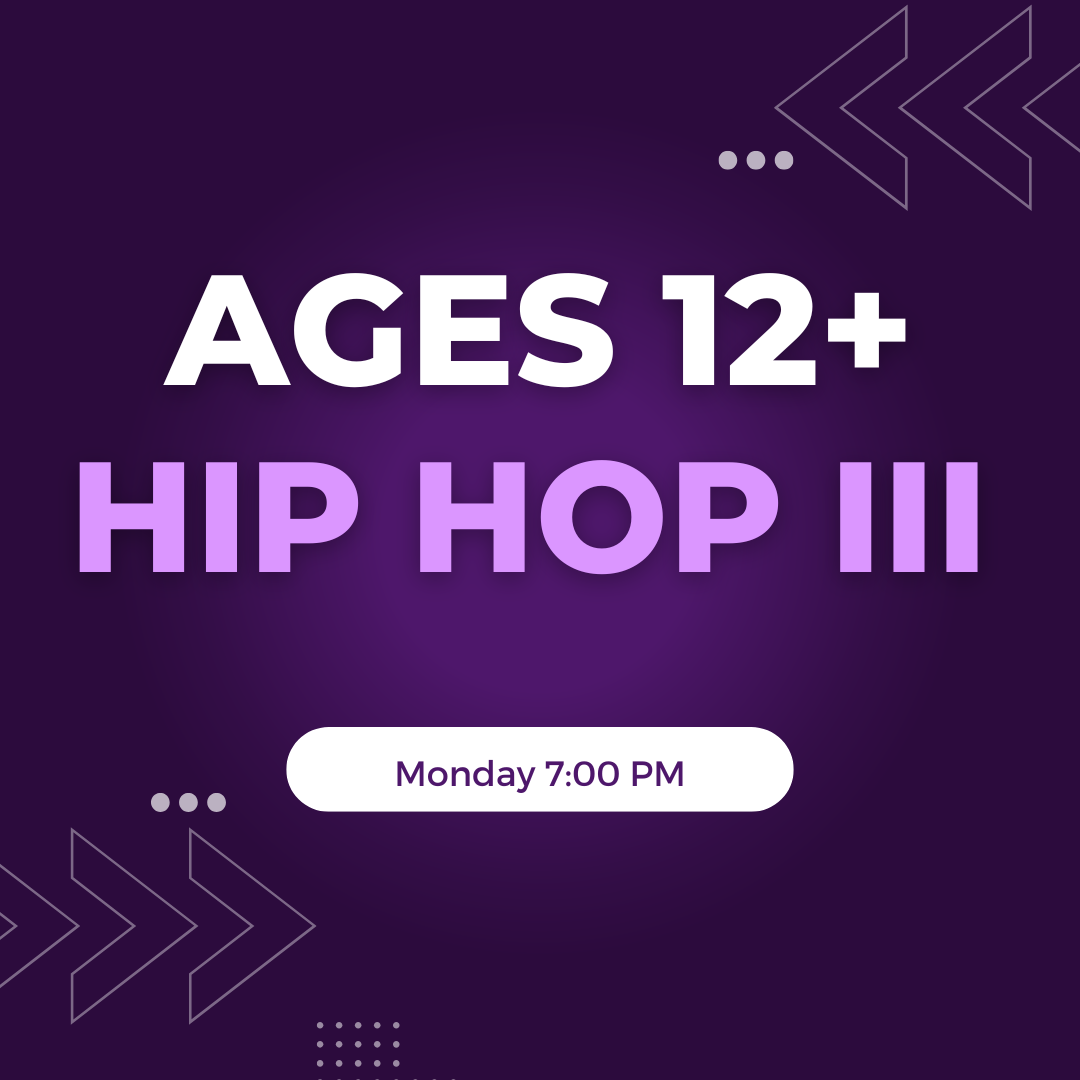 AGES 12+
HIP HOP III

Monday 7:00 PM